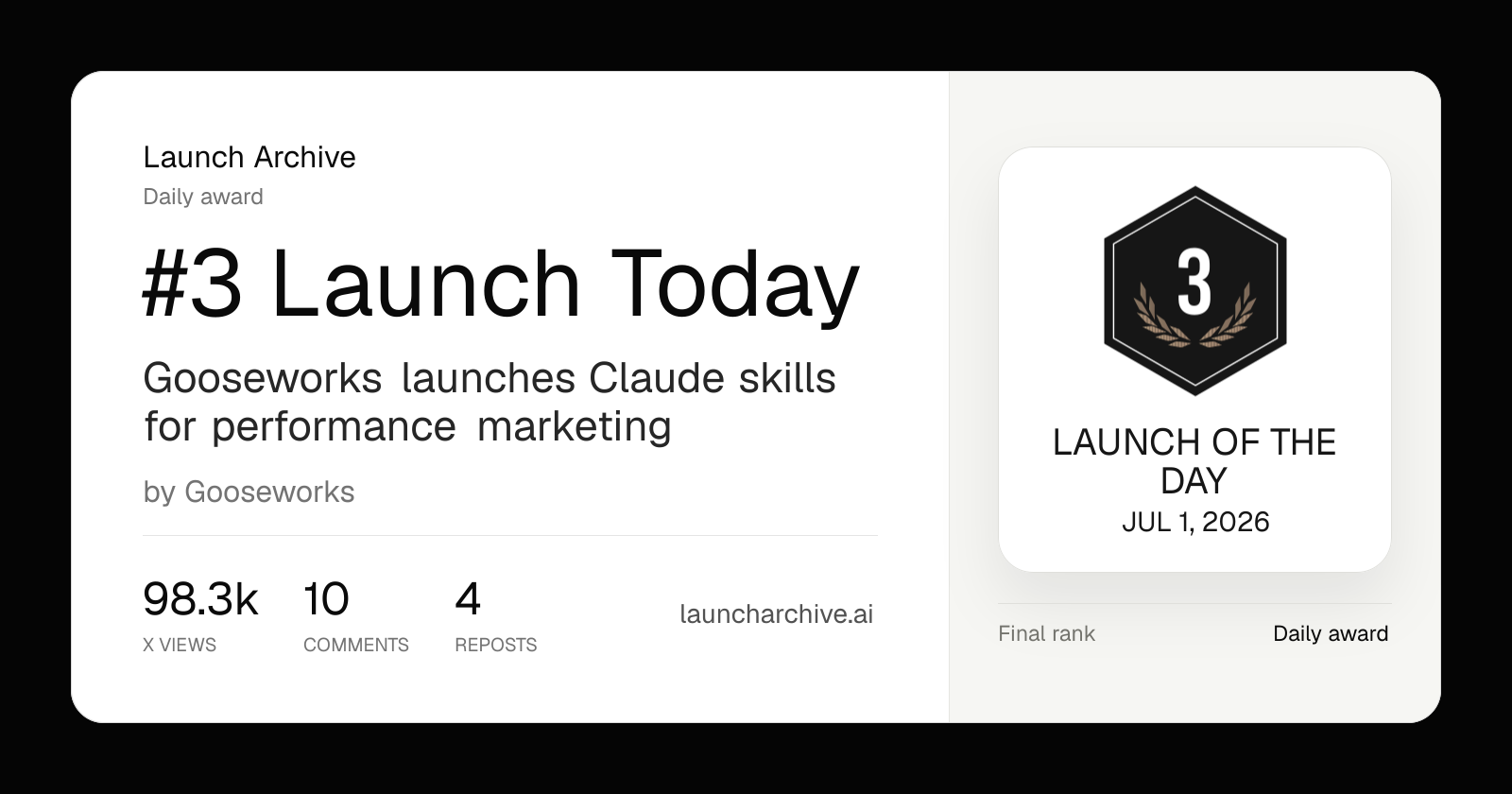 Launch Archive
Daily award

#3 Launch Today

Gooseworks launches Claude skills for performance marketing

by Gooseworks

98.3k
X VIEWS

10
COMMENTS

4
REPOSTS

launcharchive.ai

3

LAUNCH OF THE DAY
JUL 1, 2026

Final rank
Daily award